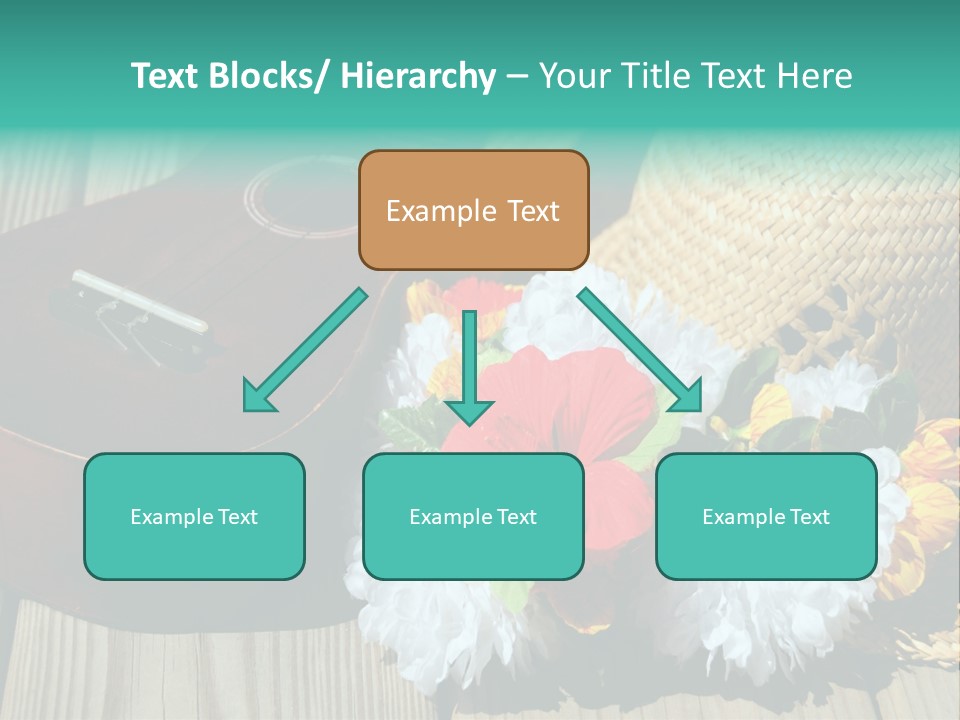 Text Blocks/ Hierarchy – Your Title Text Here

Example Text

Example Text

Example Text

Example Text